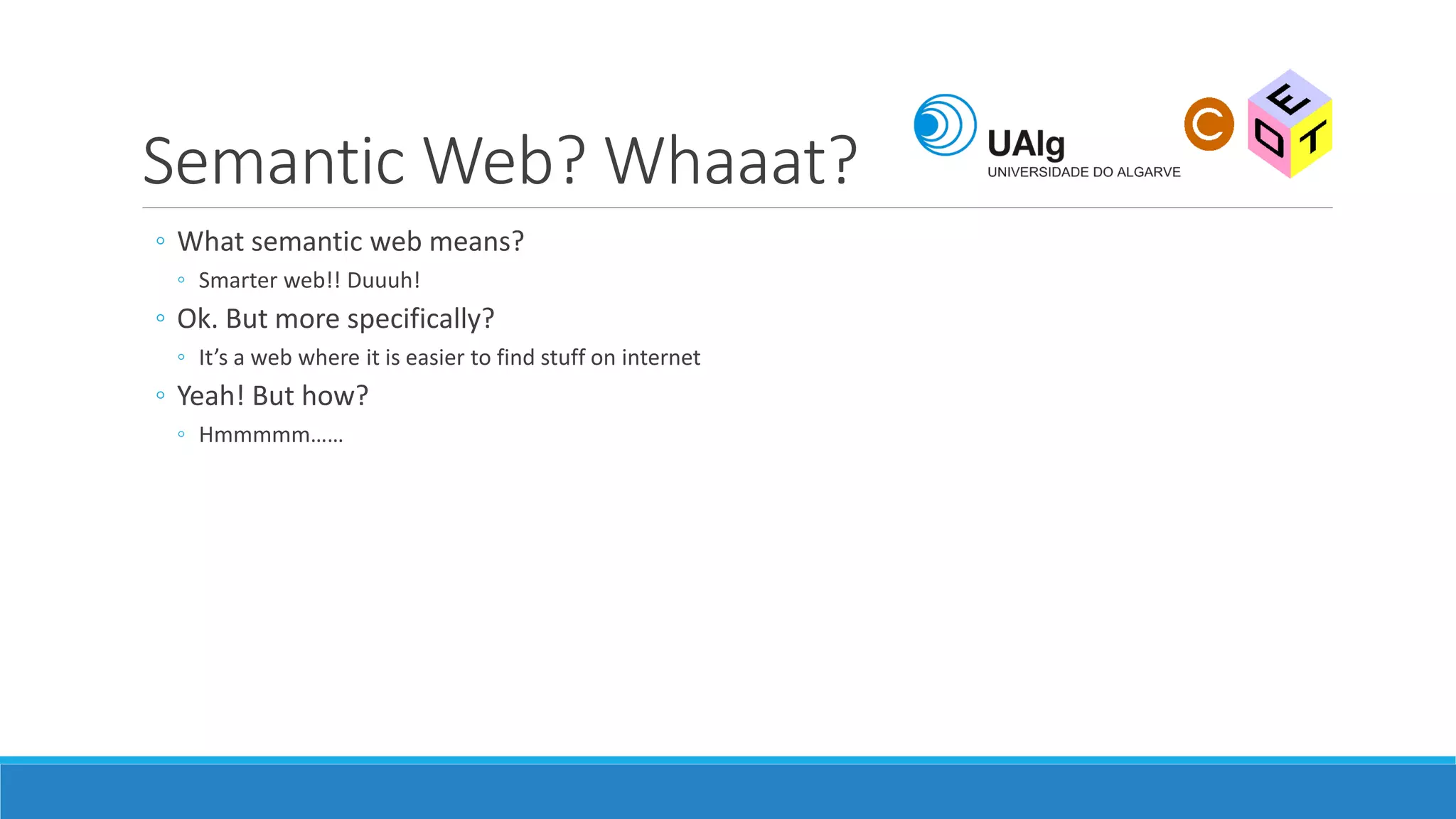 Semantic Web? Whaaat?

UAlg
UNIVERSIDADE DO ALGARVE

C E D T

◦ What semantic web means?
◦ Smarter web!! Duuuh!
◦ Ok. But more specifically?
◦ It's a web where it is easier to find stuff on internet
◦ Yeah! But how?
◦ Hmmmmm……